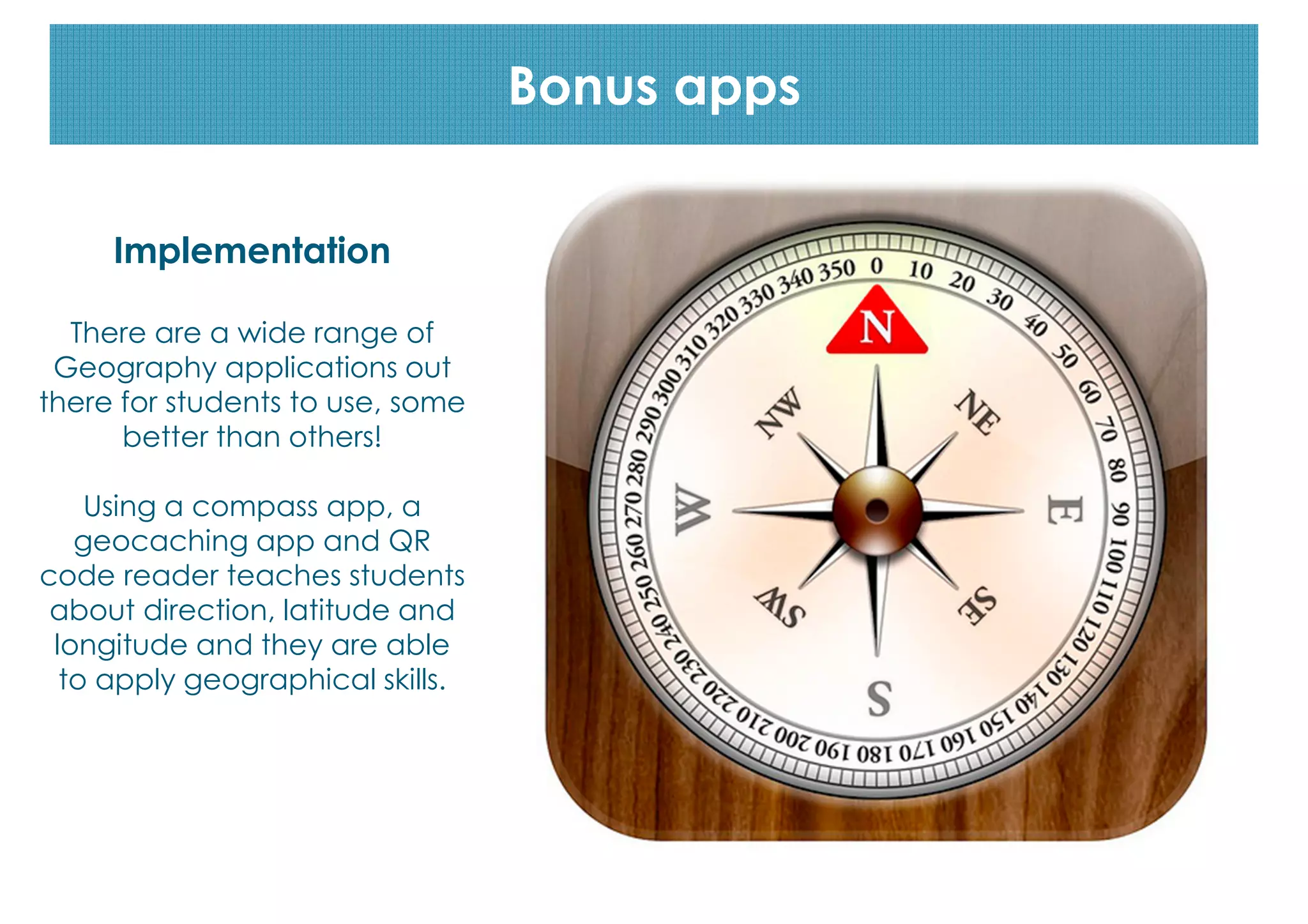 Bonus apps

Implementation

There are a wide range of Geography applications out there for students to use, some better than others!

Using a compass app, a geocaching app and QR code reader teaches students about direction, latitude and longitude and they are able to apply geographical skills.

0 10 20 30 40 50 60 70 80 90 100 110 120 130 140 150 160 170 180 190 200 210 220 230 240 250 260 270 280 290 300 310 320 330 340 350

N
NE
E
SE
S
SW
W
NW